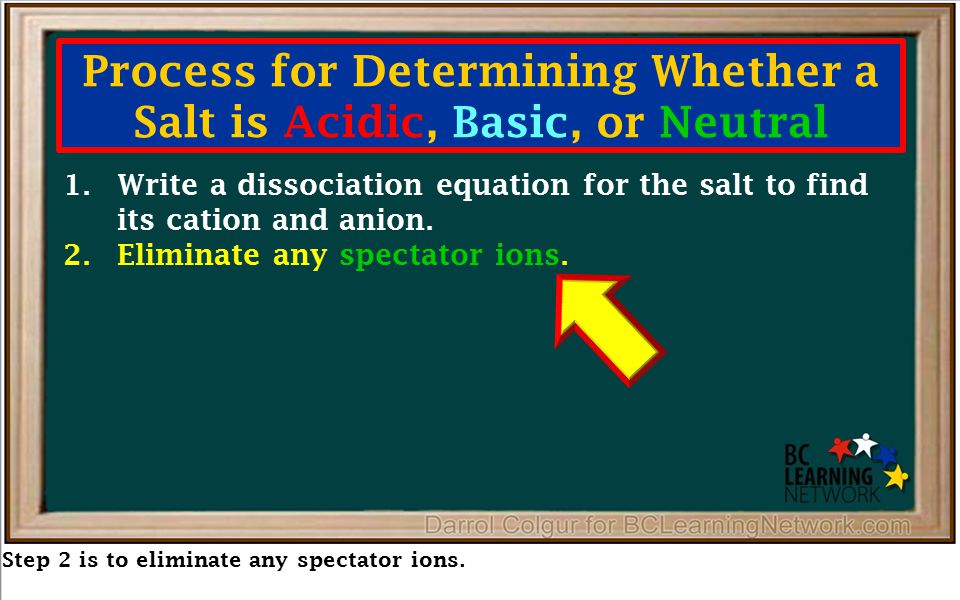 Process for Determining Whether a Salt is Acidic, Basic, or Neutral

1. Write a dissociation equation for the salt to find its cation and anion.
2. Eliminate any spectator ions.

BC LEARNING NETWORK

Darrol Colgur for BCLearningNetwork.com

Step 2 is to eliminate any spectator ions.